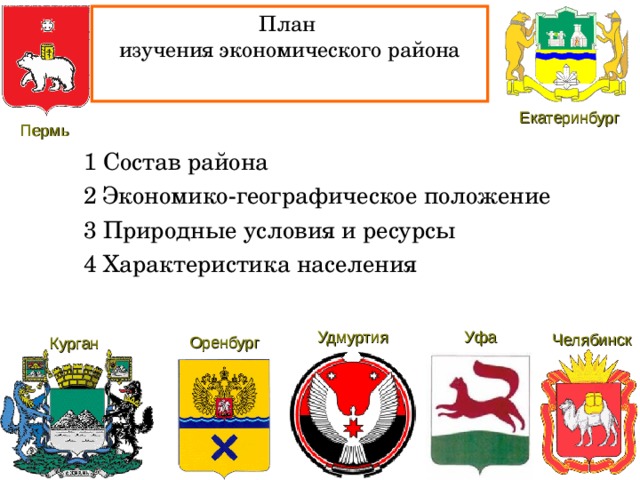 План
изучения экономического района

Пермь

Екатеринбург

1 Состав района
2 Экономико-географическое положение
3 Природные условия и ресурсы
4 Характеристика населения

Курган

Оренбург

Удмуртия

Уфа

Челябинск